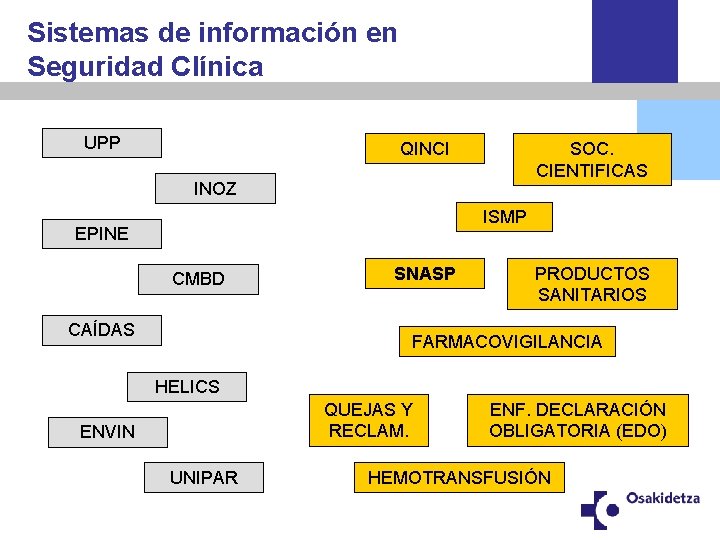 Sistemas de información en Seguridad Clínica

UPP

INOZ

EPINE

CMBD

CAÍDAS

HELICS

ENVIN

UNIPAR

QINCI

SOC. CIENTIFICAS

ISMP

SNASP

PRODUCTOS SANITARIOS

FARMACOVIGILANCIA

QUEJAS Y RECLAM.

ENF. DECLARACIÓN OBLIGATORIA (EDO)

HEMOTRANSFUSIÓN

Osakidetza